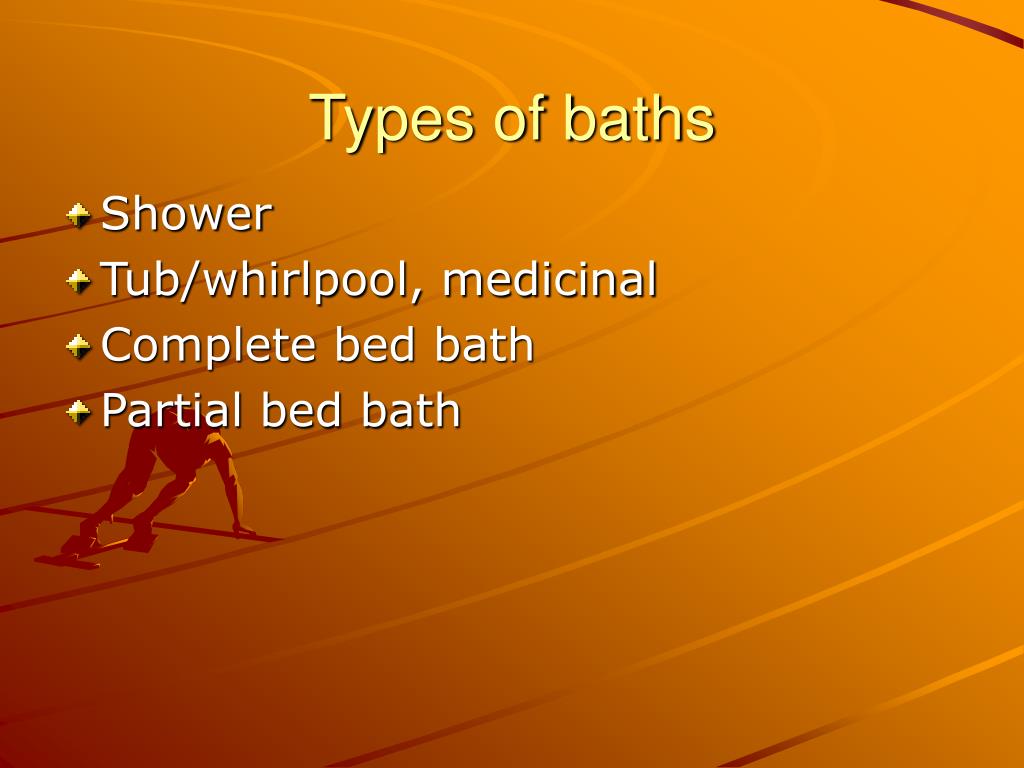 Types of baths

Shower
Tub/whirlpool, medicinal
Complete bed bath
Partial bed bath